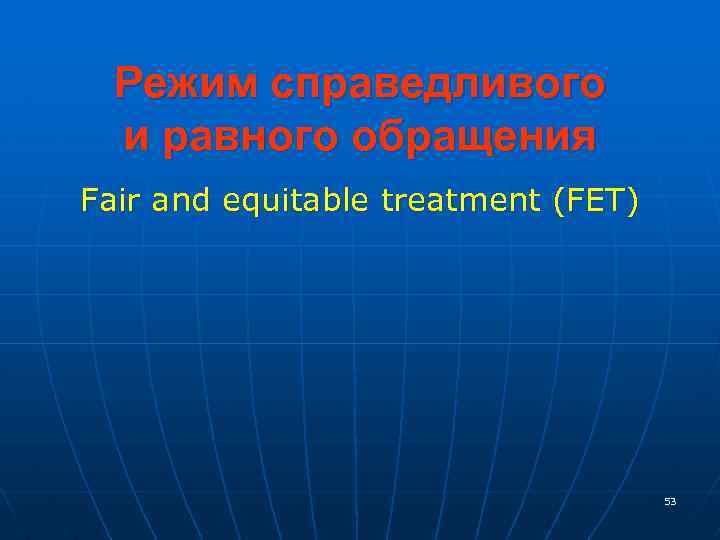 Режим справедливого и равного обращения

Fair and equitable treatment (FET)

53